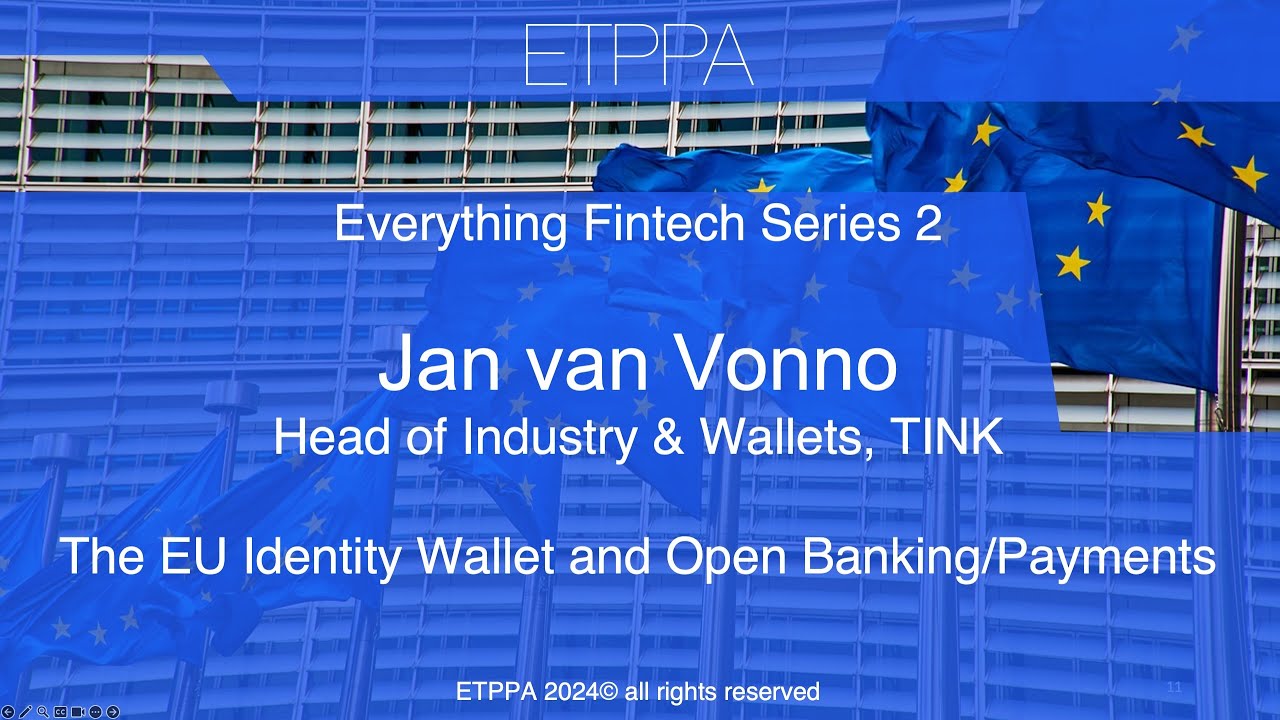 ETPPA

Everything Fintech Series 2

Jan van Vonno
Head of Industry & Wallets, TINK

The EU Identity Wallet and Open Banking/Payments

ETPPA 2024© all rights reserved

11